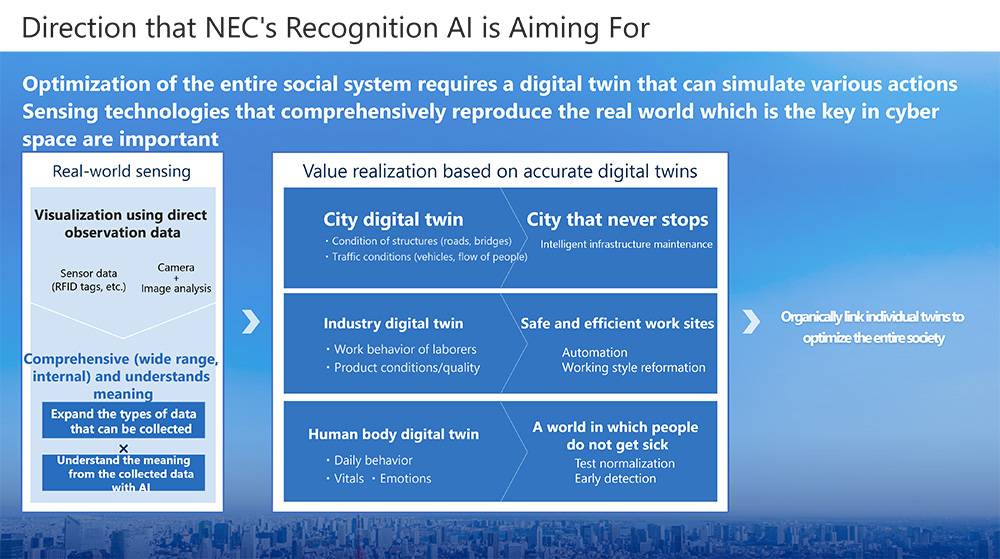 Direction that NEC's Recognition AI is Aiming For

Optimization of the entire social system requires a digital twin that can simulate various actions
Sensing technologies that comprehensively reproduce the real world which is the key in cyber space are important

Real-world sensing

Visualization using direct observation data

Sensor data (RFID tags, etc.)

Camera + Image analysis

Comprehensive (wide range, internal) and understands meaning

Expand the types of data that can be collected

×

Understand the meaning from the collected data with AI

Value realization based on accurate digital twins

City digital twin
・Condition of structures (roads, bridges)
・Traffic conditions (vehicles, flow of people)

City that never stops
Intelligent infrastructure maintenance

Industry digital twin
・Work behavior of laborers
・Product conditions/quality

Safe and efficient work sites
Automation
Working style reformation

Human body digital twin
・Daily behavior
・Vitals ・Emotions

A world in which people do not get sick
Test normalization
Early detection

Organically link individual twins to optimize the entire society